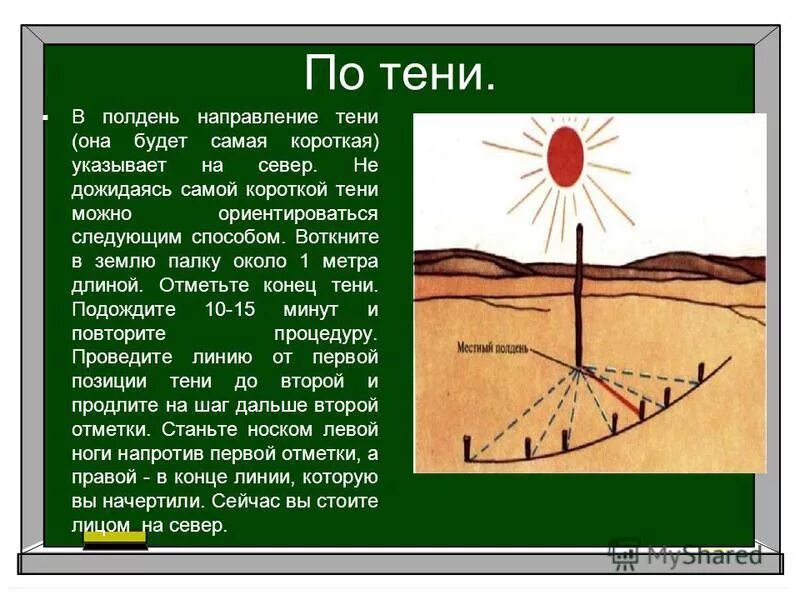 По тени.

В полдень направление тени (она будет самая короткая) указывает на север. Не дожидаясь самой короткой тени можно ориентироваться следующим способом. Воткните в землю палку около 1 метра длиной. Отметьте конец тени. Подождите 10-15 минут и повторите процедуру. Проведите линию от первой позиции тени до второй и продлите на шаг дальше второй отметки. Станьте носком левой ноги напротив первой отметки, а правой - в конце линии, которую вы начертили. Сейчас вы стоите лицом на север.

Местный полдень

MyShared